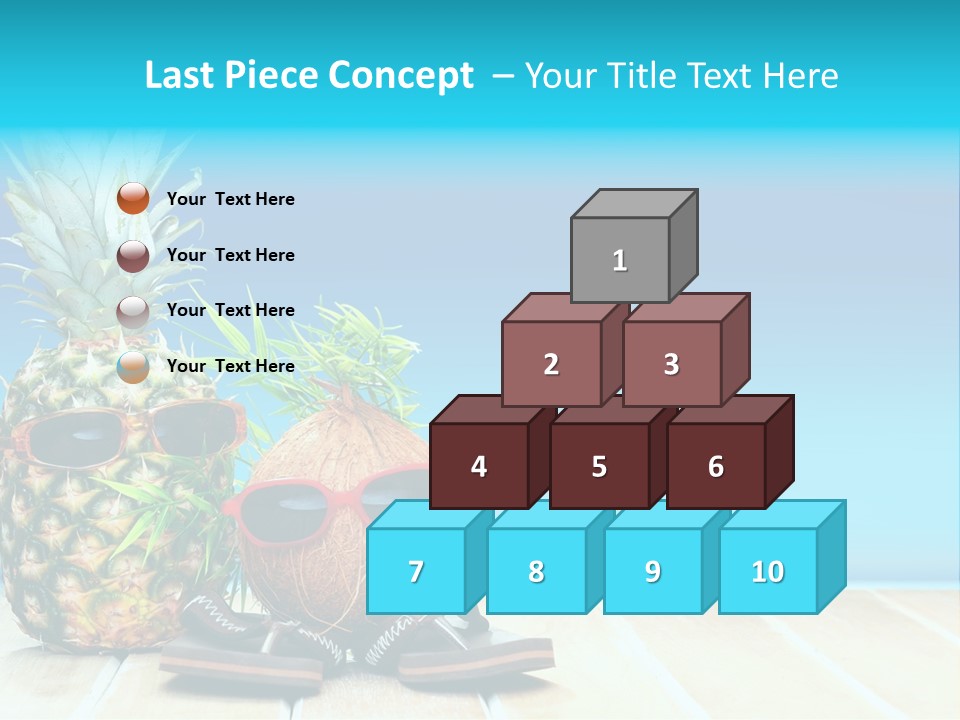 Last Piece Concept – Your Title Text Here

Your Text Here

Your Text Here

Your Text Here

Your Text Here

1

2

3

4

5

6

7

8

9

10